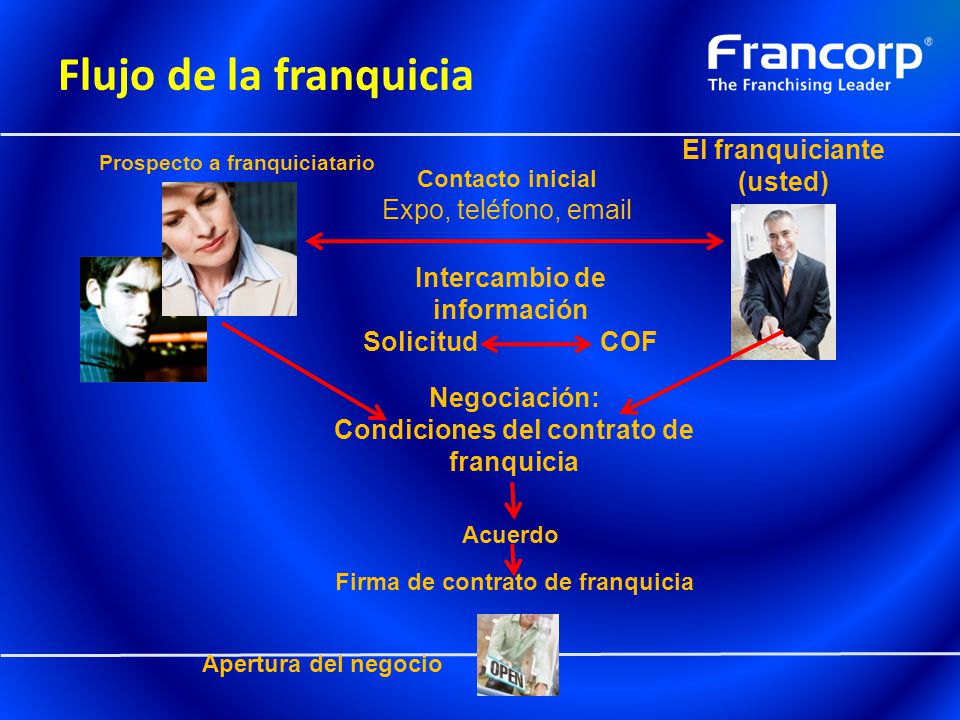 Flujo de la franquicia

Francorp®
The Franchising Leader

Prospecto a franquiciatario

El franquiciante (usted)

Contacto inicial
Expo, teléfono, email

Intercambio de información
Solicitud COF

Negociación:
Condiciones del contrato de franquicia

Acuerdo

Firma de contrato de franquicia

Apertura del negocio

OPEN